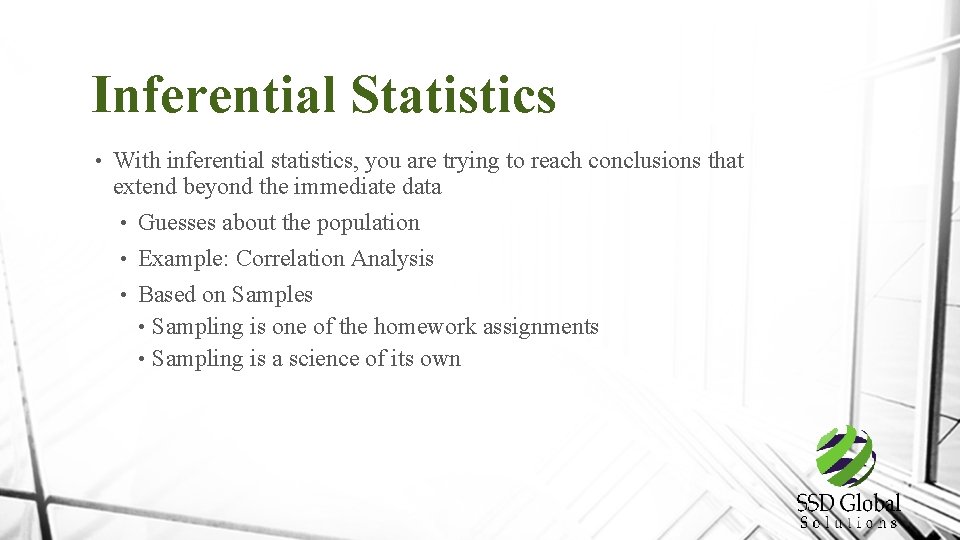 Inferential Statistics

• With inferential statistics, you are trying to reach conclusions that extend beyond the immediate data
  • Guesses about the population
  • Example: Correlation Analysis
  • Based on Samples
    • Sampling is one of the homework assignments
    • Sampling is a science of its own

SSD Global
Solutions